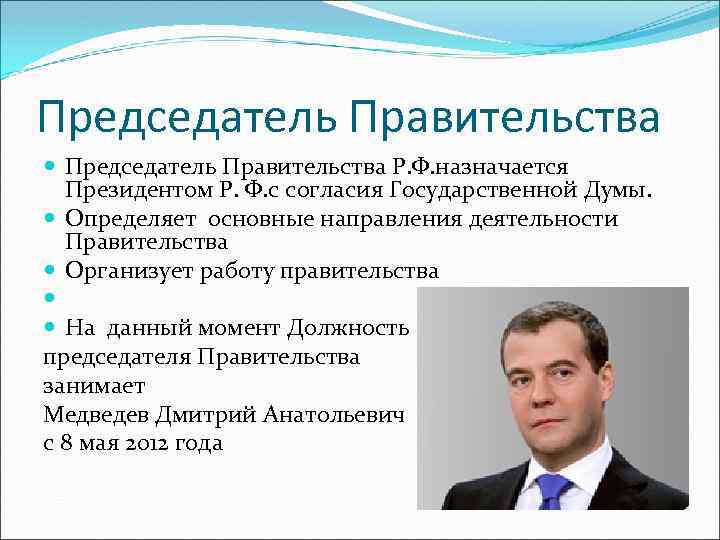 Председатель Правительства

Председатель Правительства Р.Ф.назначается Президентом Р. Ф.с согласия Государственной Думы.

Определяет основные направления деятельности Правительства

Организует работу правительства

На данный момент Должность председателя Правительства занимает Медведев Дмитрий Анатольевич с 8 мая 2012 года